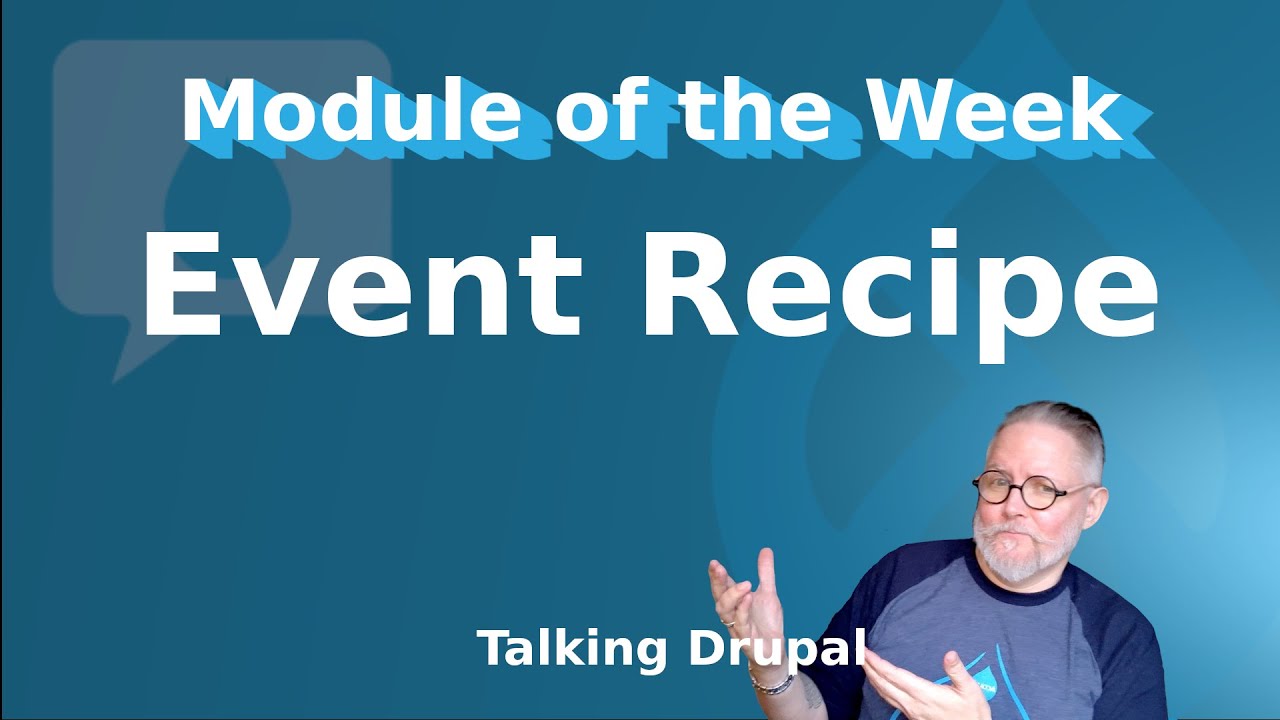 Module of the Week

Event Recipe

Talking Drupal